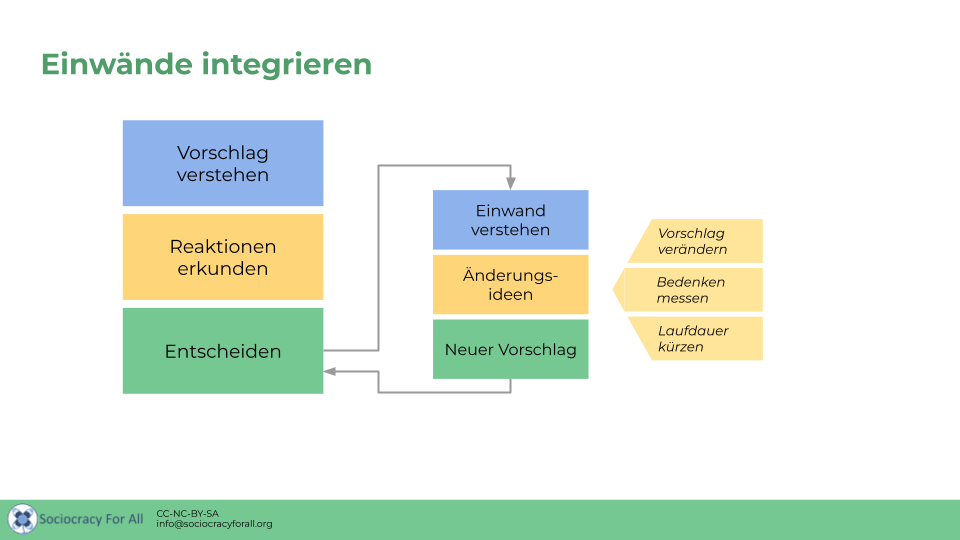 Einwände integrieren

Vorschlag verstehen

Reaktionen erkunden

Entscheiden

Einwand verstehen

Änderungsideen

Neuer Vorschlag

Vorschlag verändern

Bedenken messen

Laufdauer kürzen

Sociocracy For All

CC-NC-BY-SA
info@sociocracyforall.org